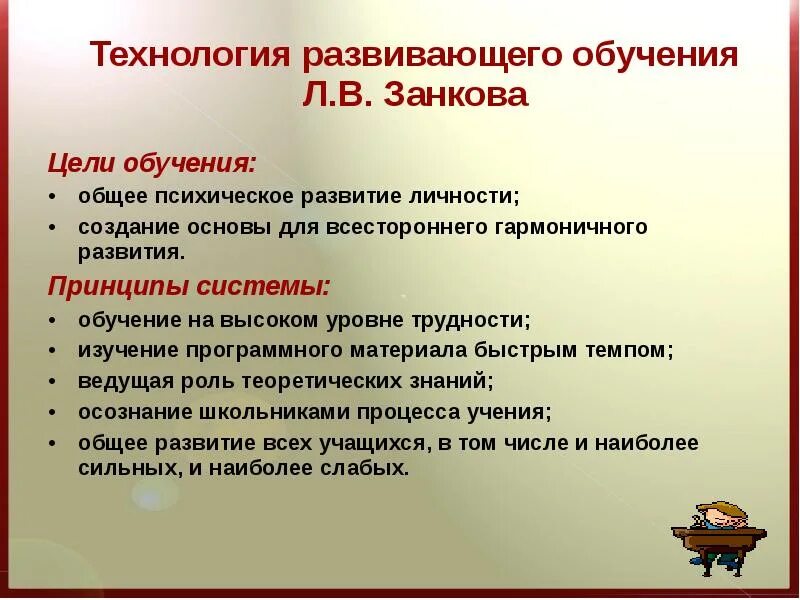 Технология развивающего обучения Л.В. Занкова

Цели обучения:
• общее психическое развитие личности;
• создание основы для всестороннего гармоничного развития.

Принципы системы:
• обучение на высоком уровне трудности;
• изучение программного материала быстрым темпом;
• ведущая роль теоретических знаний;
• осознание школьниками процесса учения;
• общее развитие всех учащихся, в том числе и наиболее сильных, и наиболее слабых.